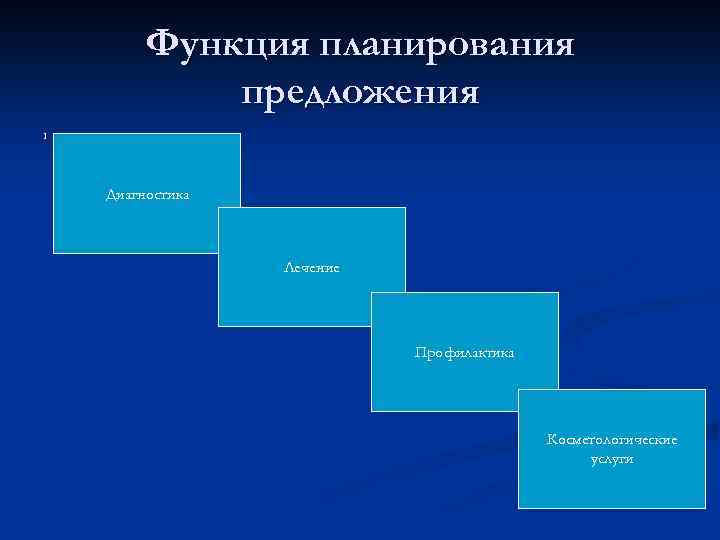 Функция планирования предложения

Диагностика

Лечение

Профилактика

Косметологические услуги